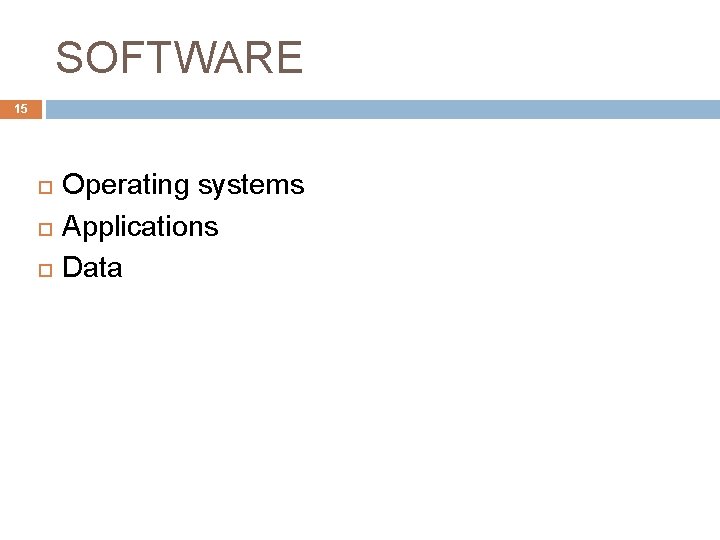 SOFTWARE

15

- Operating systems
- Applications
- Data